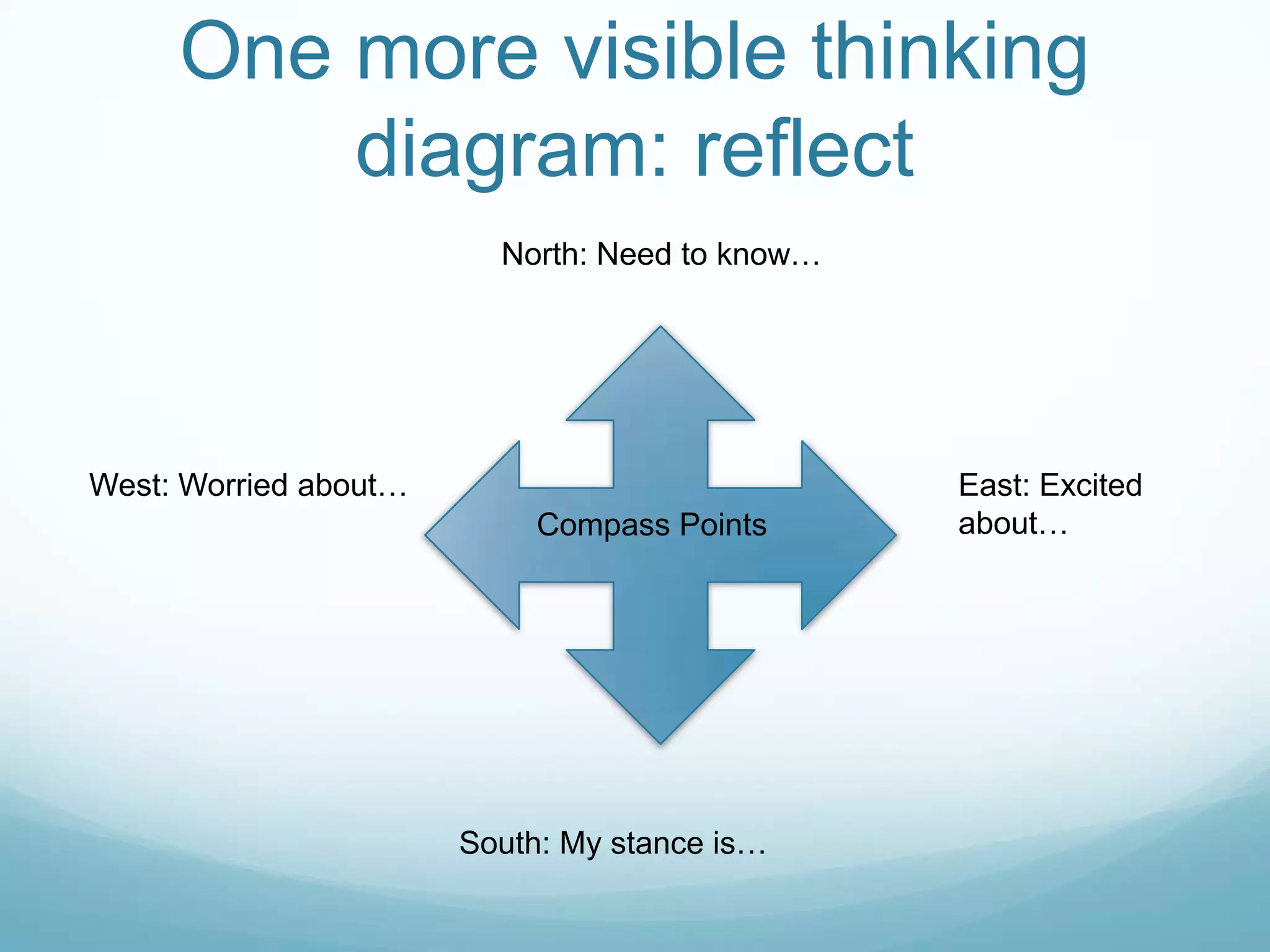 One more visible thinking diagram: reflect

North: Need to know…

West: Worried about…

Compass Points

East: Excited about…

South: My stance is…